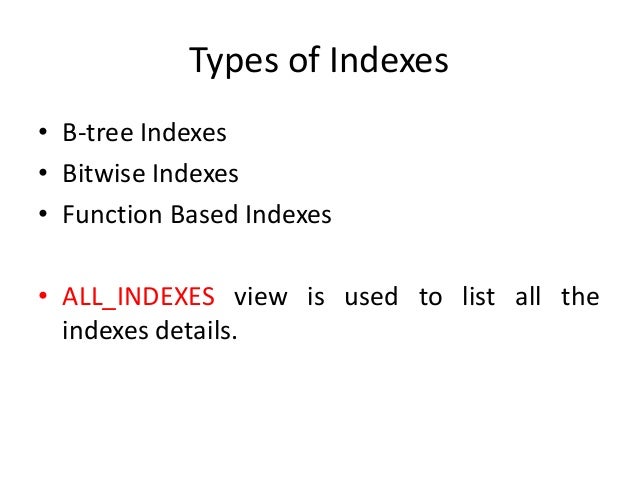 Types of Indexes

• B-tree Indexes
• Bitwise Indexes
• Function Based Indexes

• ALL_INDEXES view is used to list all the indexes details.